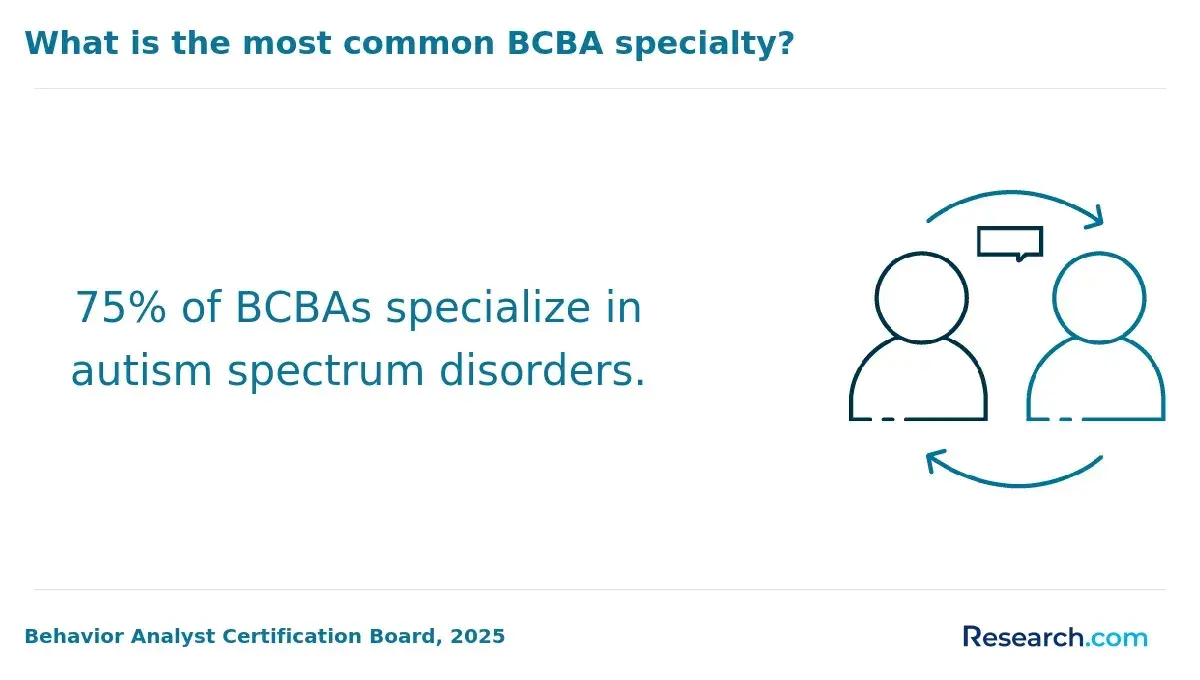 What is the most common BCBA specialty?

75% of BCBAs specialize in autism spectrum disorders.

Behavior Analyst Certification Board, 2025

Research.com